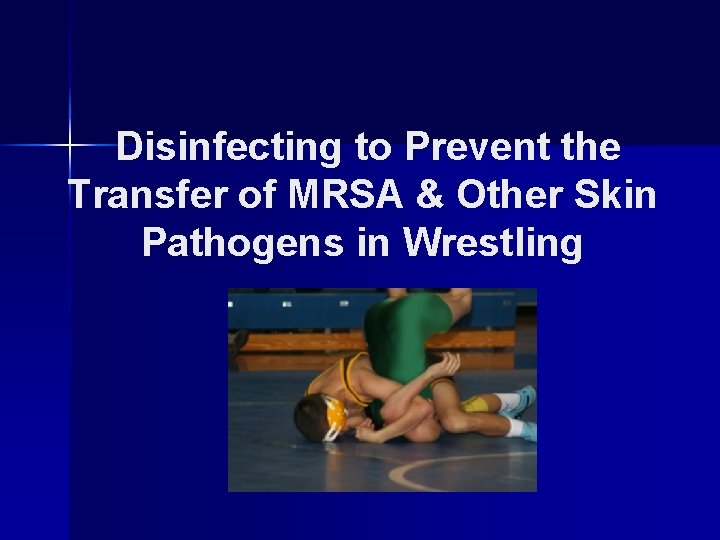 Disinfecting to Prevent the Transfer of MRSA & Other Skin Pathogens in Wrestling